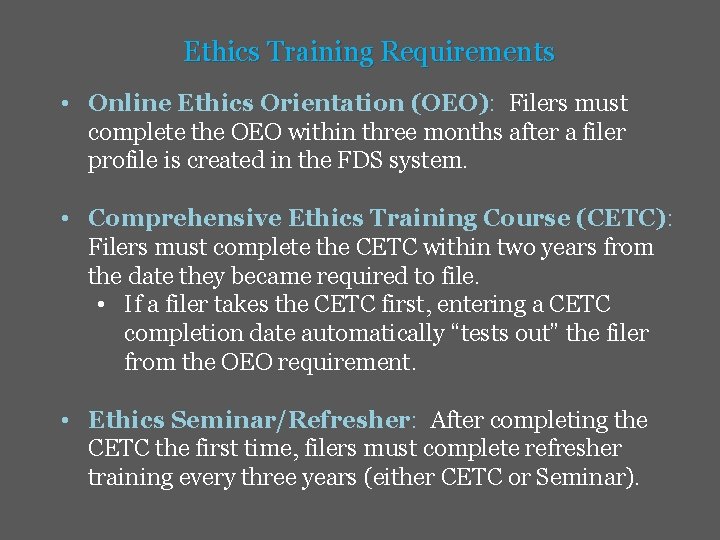 Ethics Training Requirements

• Online Ethics Orientation (OEO): Filers must complete the OEO within three months after a filer profile is created in the FDS system.

• Comprehensive Ethics Training Course (CETC): Filers must complete the CETC within two years from the date they became required to file.
  • If a filer takes the CETC first, entering a CETC completion date automatically "tests out" the filer from the OEO requirement.

• Ethics Seminar/Refresher: After completing the CETC the first time, filers must complete refresher training every three years (either CETC or Seminar).